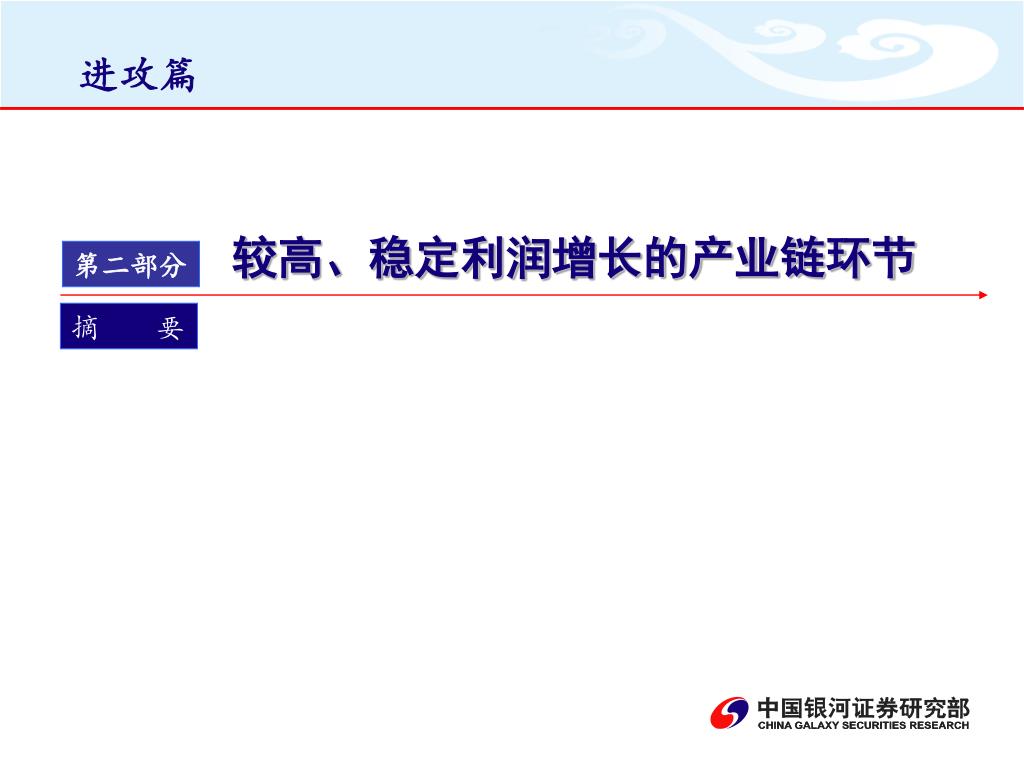 进攻篇

第二部分

较高、稳定利润增长的产业链环节

摘　　要

中国银河证券研究部
CHINA GALAXY SECURITIES RESEARCH